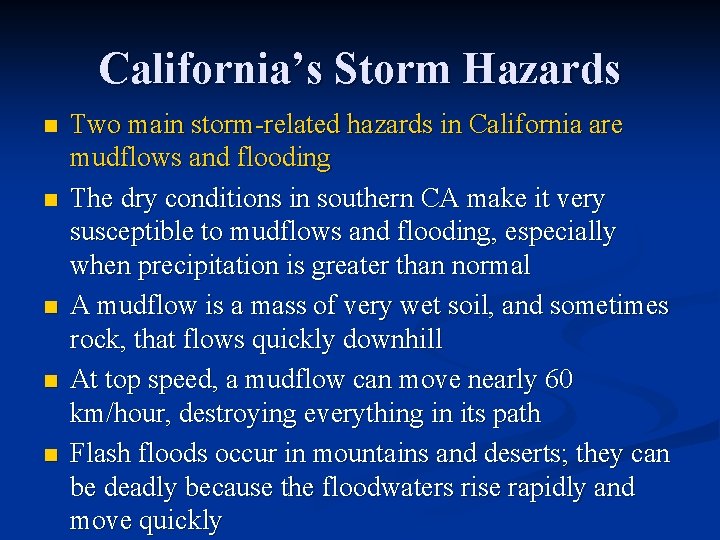 California's Storm Hazards

- Two main storm-related hazards in California are mudflows and flooding
- The dry conditions in southern CA make it very susceptible to mudflows and flooding, especially when precipitation is greater than normal
- A mudflow is a mass of very wet soil, and sometimes rock, that flows quickly downhill
- At top speed, a mudflow can move nearly 60 km/hour, destroying everything in its path
- Flash floods occur in mountains and deserts; they can be deadly because the floodwaters rise rapidly and move quickly